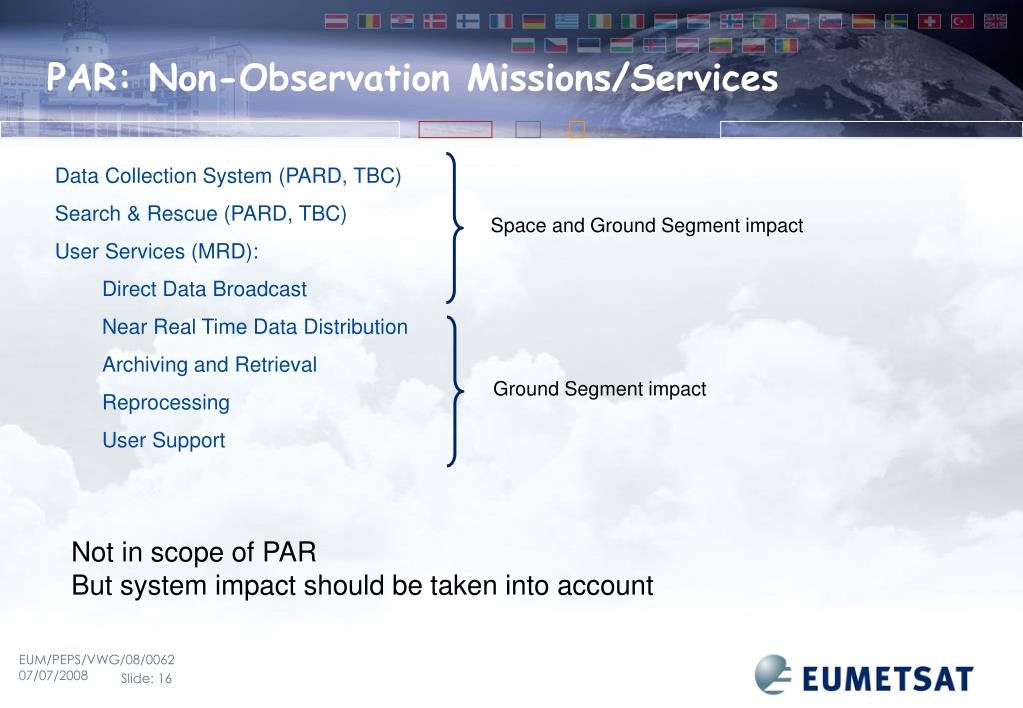 PAR: Non-Observation Missions/Services

Data Collection System (PARD, TBC)

Search & Rescue (PARD, TBC)

User Services (MRD):

Direct Data Broadcast

Near Real Time Data Distribution

Archiving and Retrieval

Reprocessing

User Support

Space and Ground Segment impact

Ground Segment impact

Not in scope of PAR
But system impact should be taken into account

EUM/PEPS/VWG/08/0062
07/07/2008 Slide: 16

EUMETSAT